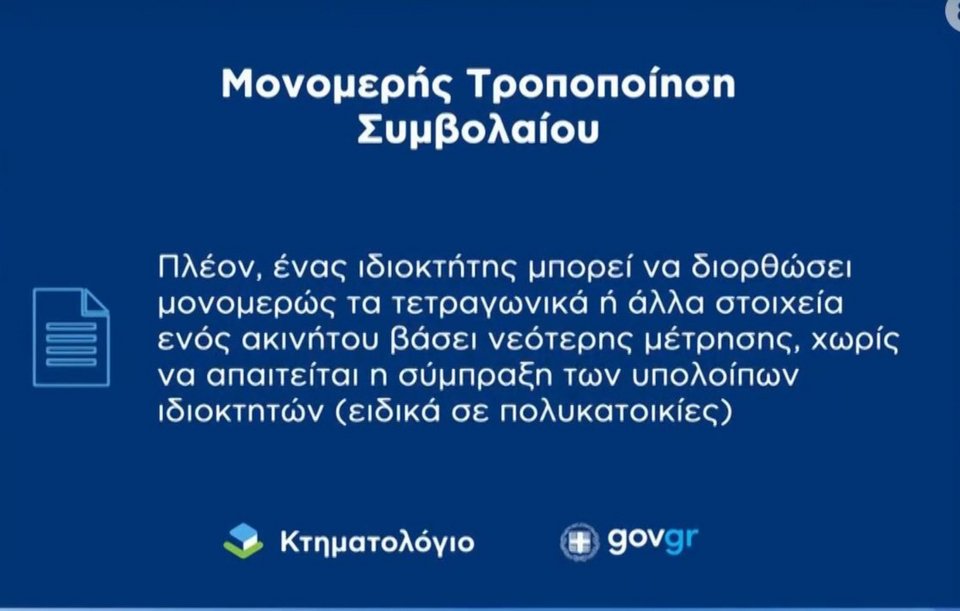 Μονομερής Τροποποίηση Συμβολαίου

Πλέον, ένας ιδιοκτήτης μπορεί να διορθώσει μονομερώς τα τετραγωνικά ή άλλα στοιχεία ενός ακινήτου βάσει νεότερης μέτρησης, χωρίς να απαιτείται η σύμπραξη των υπολοίπων ιδιοκτητών (ειδικά σε πολυκατοικίες)

Κτηματολόγιο

govgr